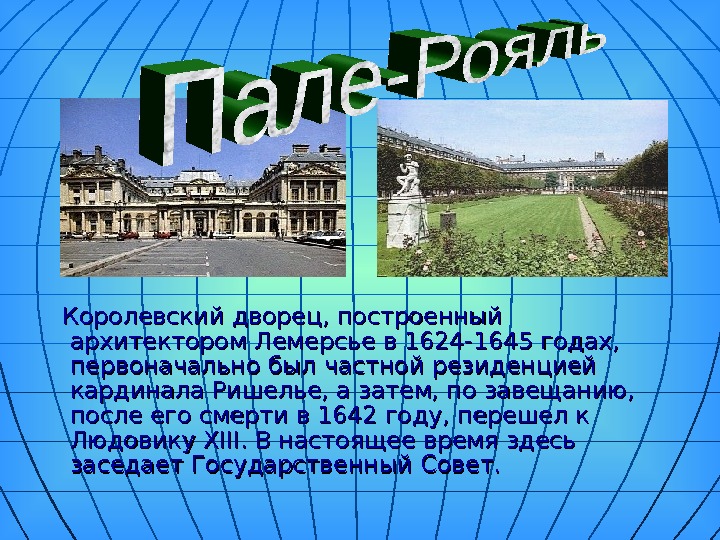 Пале-Рояль

Королевский дворец, построенный архитектором Лемерсье в 1624-1645 годах, первоначально был частной резиденцией кардинала Ришелье, а затем, по завещанию, после его смерти в 1642 году, перешел к Людовику XIII. В настоящее время здесь заседает Государственный Совет.